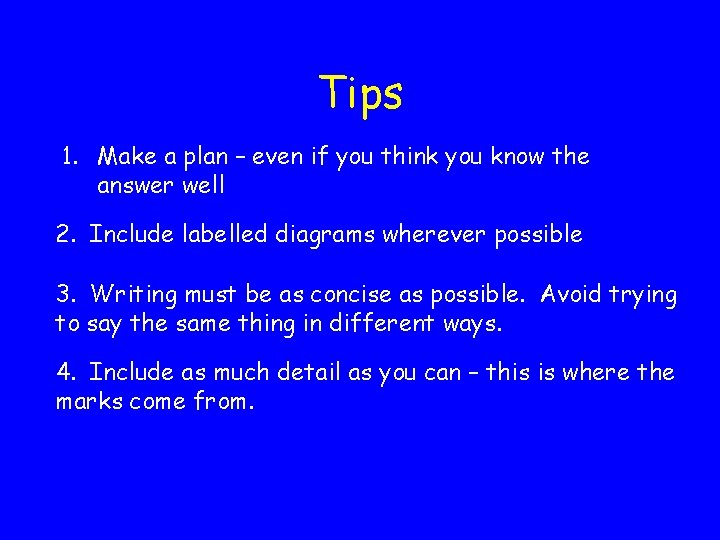 Tips

1. Make a plan – even if you think you know the answer well

2. Include labelled diagrams wherever possible

3. Writing must be as concise as possible. Avoid trying to say the same thing in different ways.

4. Include as much detail as you can – this is where the marks come from.